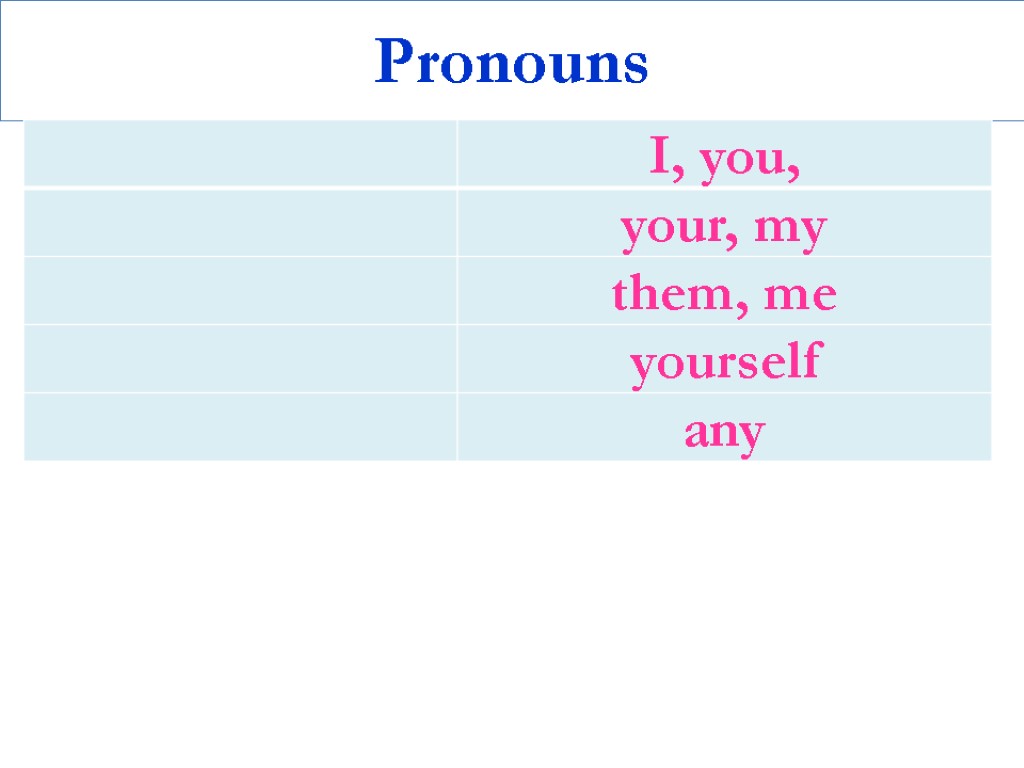 Pronouns

| | |
|---|---|
| | I, you, |
| | your, my |
| | them, me |
| | yourself |
| | any |